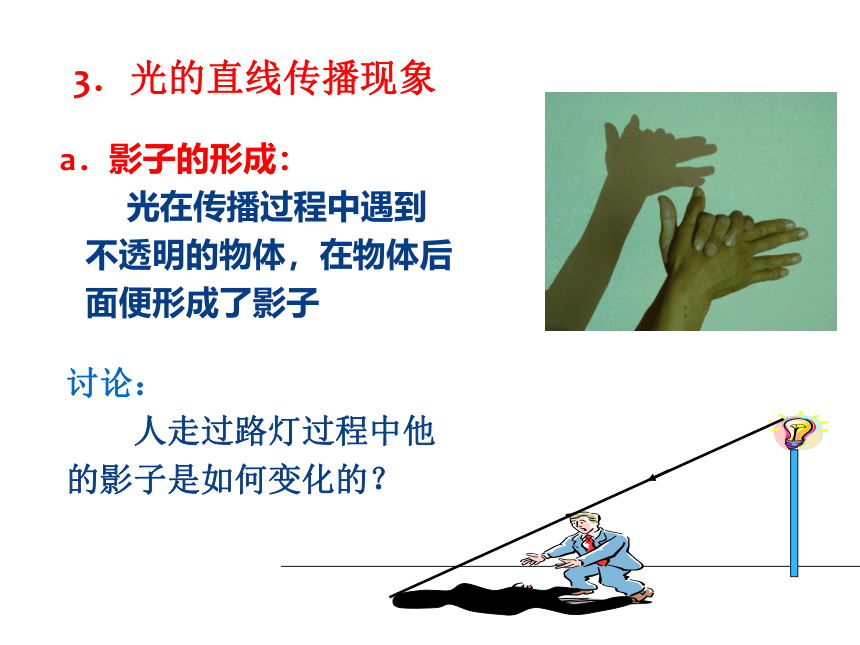 3．光的直线传播现象

a．影子的形成：

光在传播过程中遇到不透明的物体，在物体后面便形成了影子

讨论：

人走过路灯过程中他的影子是如何变化的？